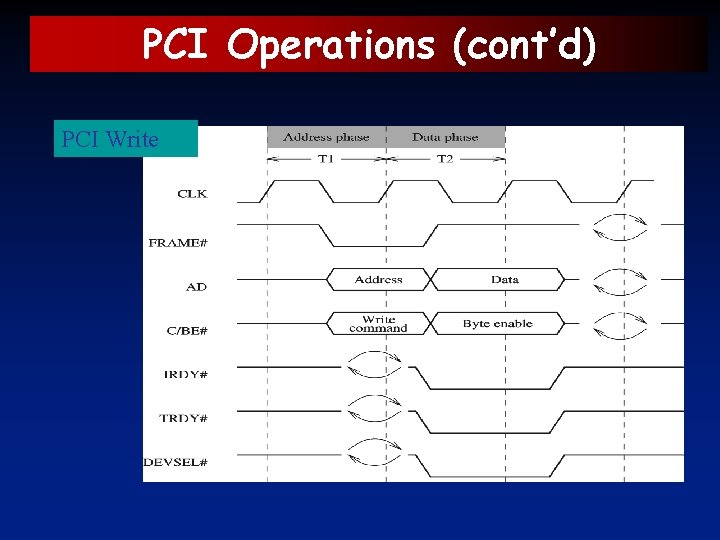 PCI Operations (cont'd)

PCI Write

Address phase

Data phase

T1

T2

CLK

FRAME#

AD

Address

Data

C/BE#

Write command

Byte enable

IRDY#

TRDY#

DEVSEL#